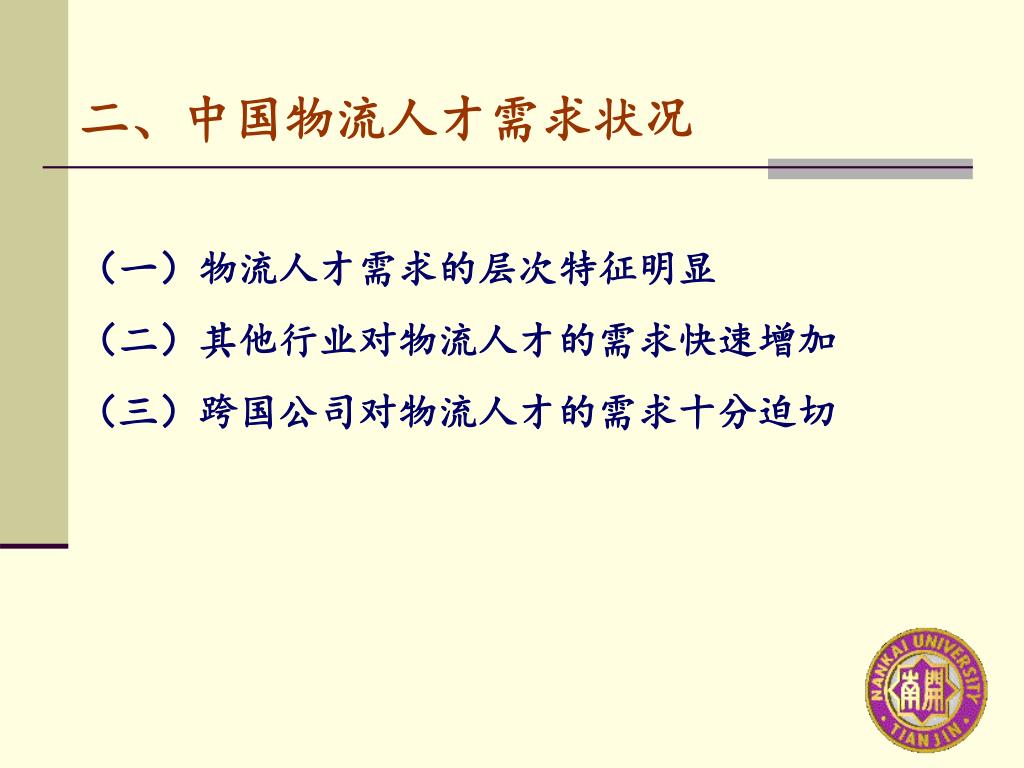 二、中国物流人才需求状况

（一）物流人才需求的层次特征明显

（二）其他行业对物流人才的需求快速增加

（三）跨国公司对物流人才的需求十分迫切

NANKAI UNIVERSITY 南開 TIANJIN